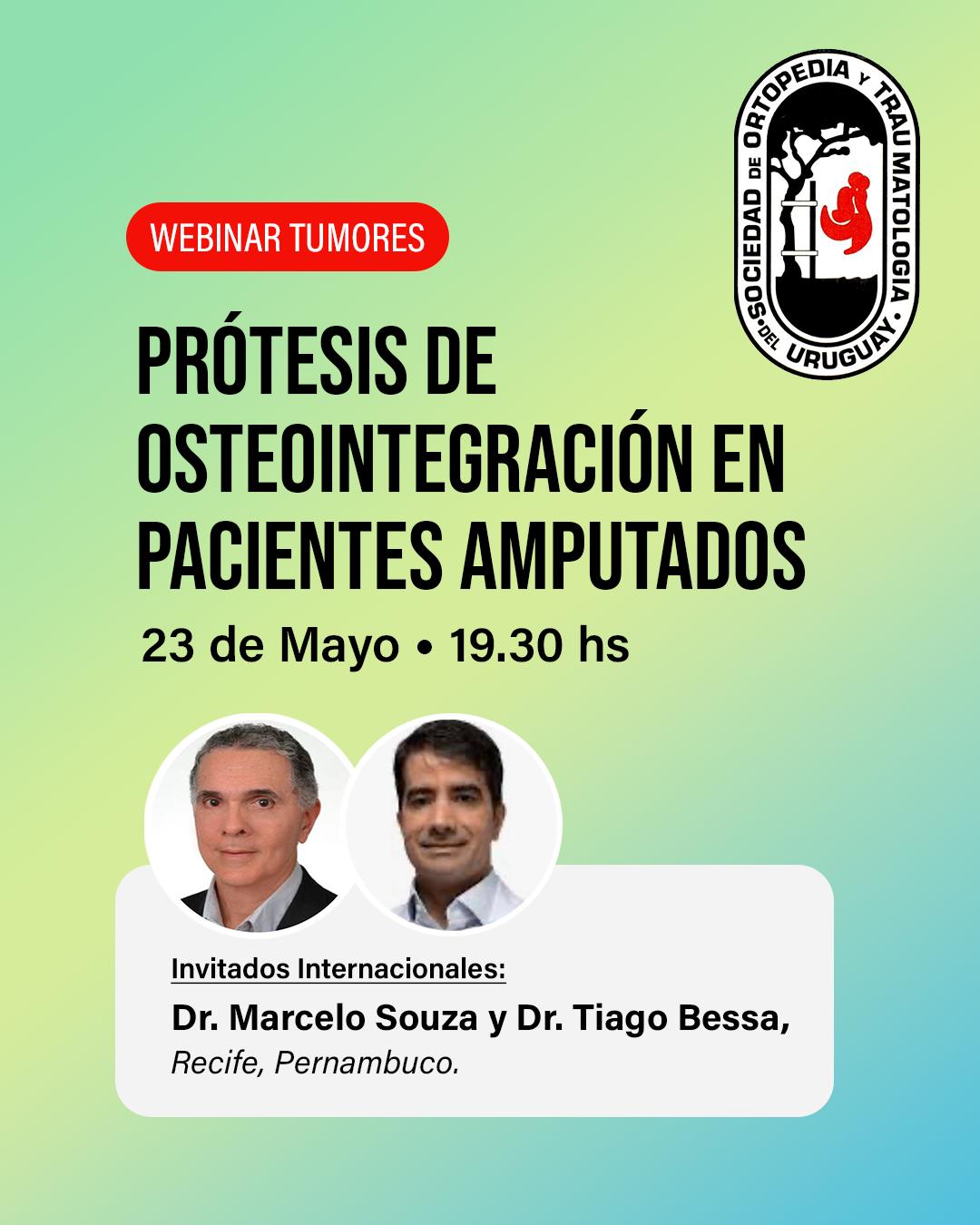 SOCIEDAD DE ORTOPEDIA Y TRAUMATOLOGIA DEL URUGUAY

WEBINAR TUMORES

PRÓTESIS DE OSTEOINTEGRACIÓN EN PACIENTES AMPUTADOS

23 de Mayo • 19.30 hs

Invitados Internacionales:

Dr. Marcelo Souza y Dr. Tiago Bessa,

Recife, Pernambuco.